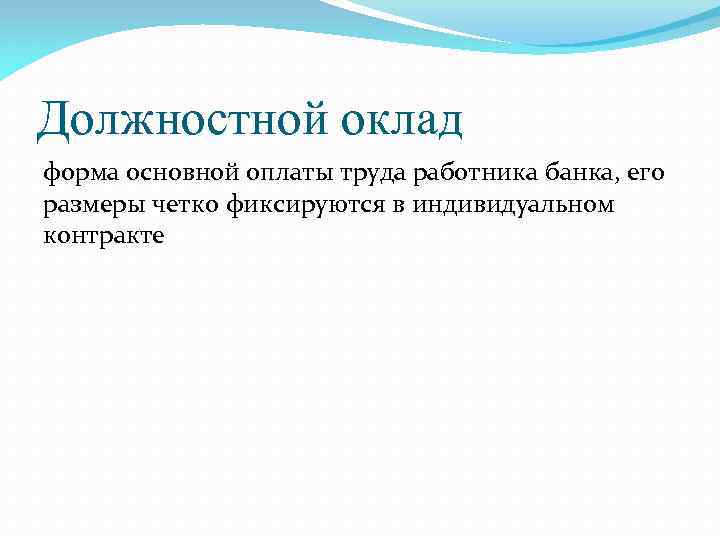 Должностной оклад

форма основной оплаты труда работника банка, его размеры четко фиксируются в индивидуальном контракте